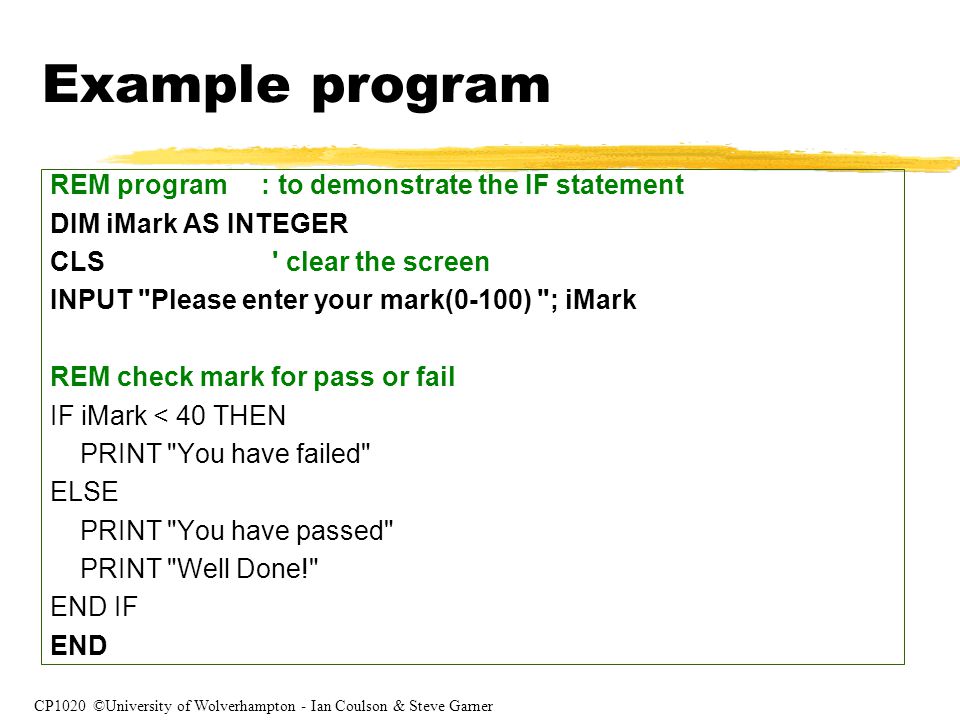 Example program

REM program : to demonstrate the IF statement
DIM iMark AS INTEGER
CLS ' clear the screen
INPUT "Please enter your mark(0-100) "; iMark

REM check mark for pass or fail
IF iMark < 40 THEN
PRINT "You have failed"
ELSE
PRINT "You have passed"
PRINT "Well Done!"
END IF
END

CP1020 ©University of Wolverhampton - Ian Coulson & Steve Garner